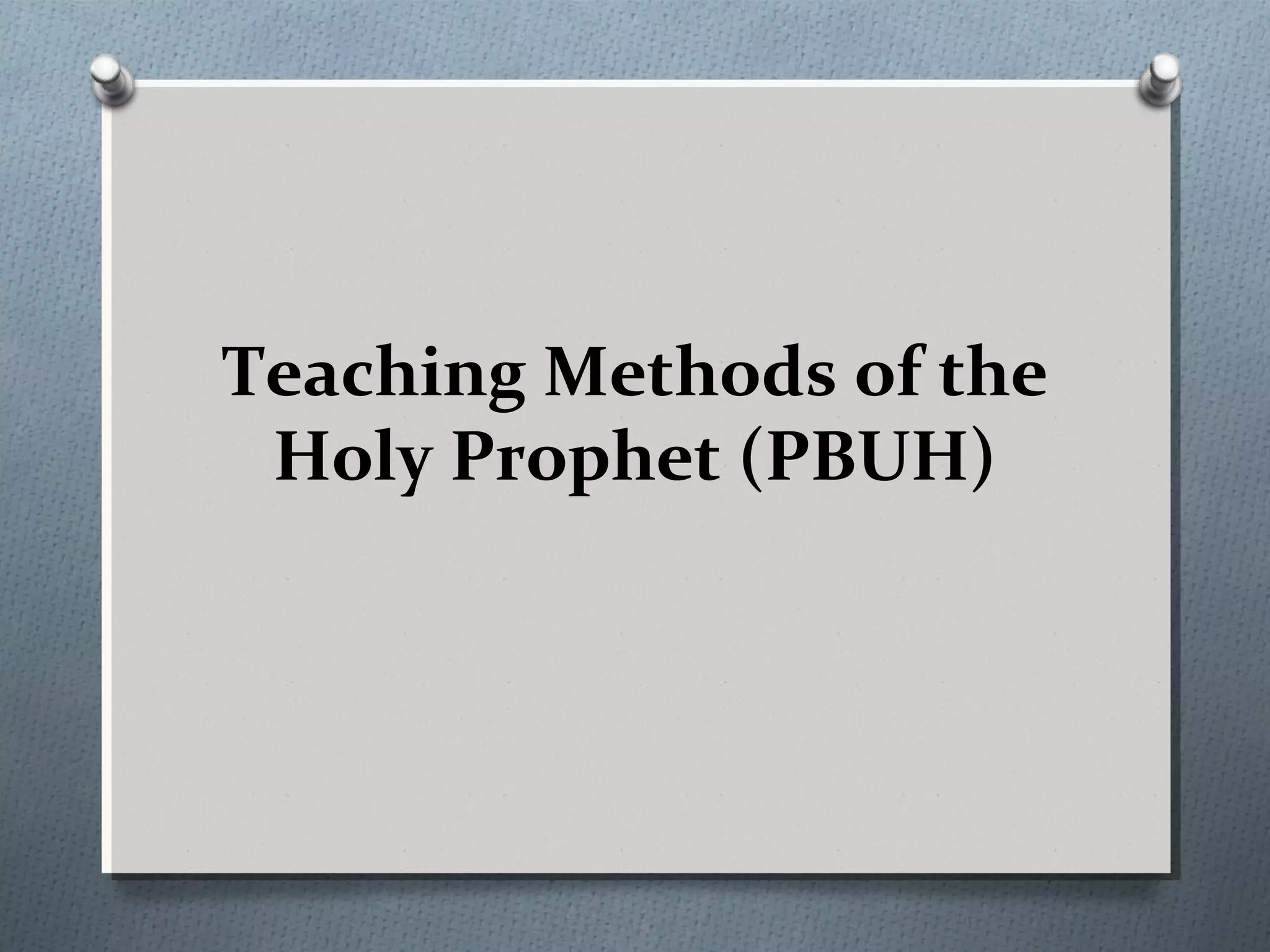 Teaching Methods of the Holy Prophet (PBUH)